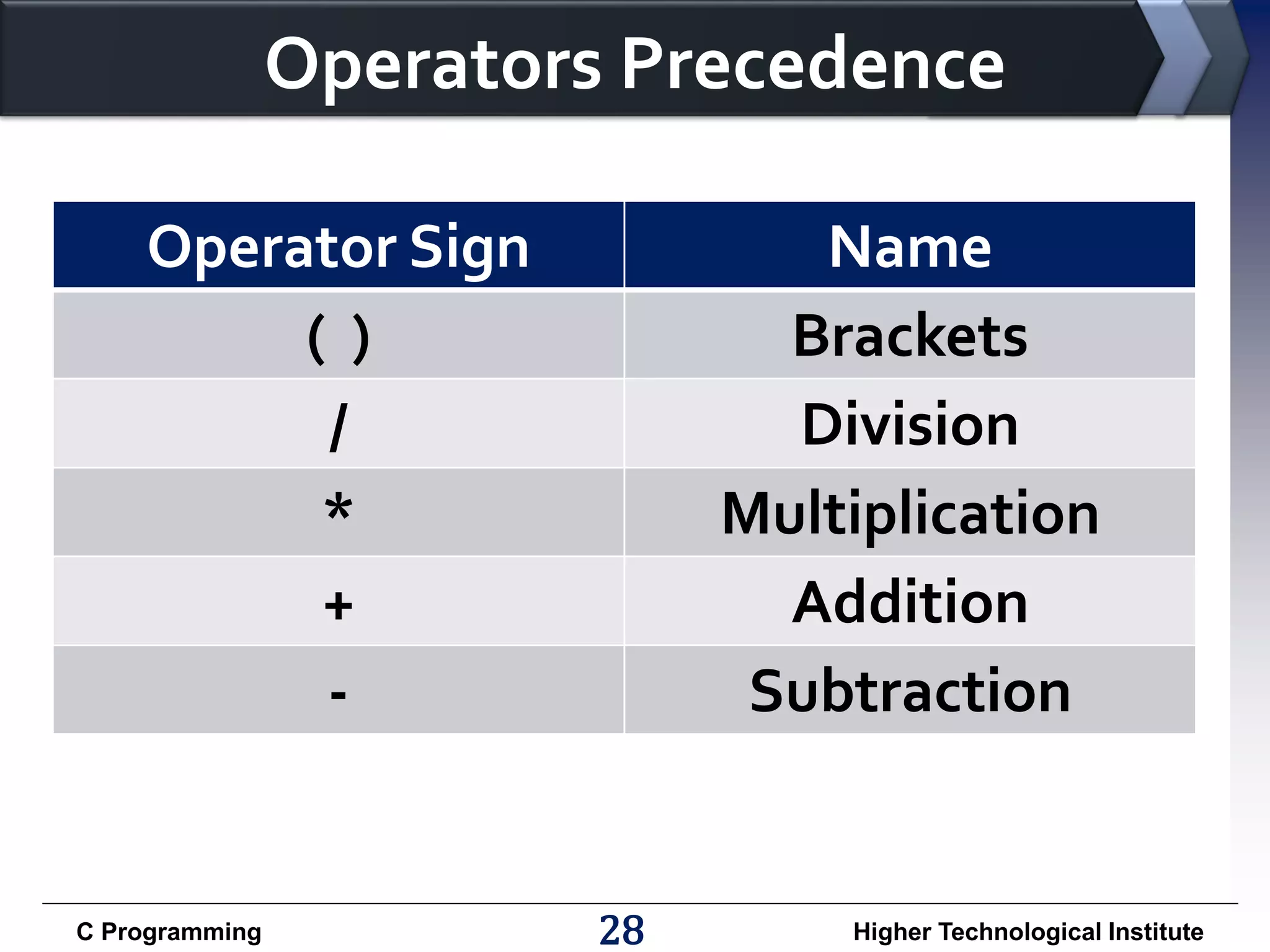 Operators Precedence

| Operator Sign | Name |
|---|---|
| ( ) | Brackets |
| / | Division |
| * | Multiplication |
| + | Addition |
| - | Subtraction |

C Programming 28 Higher Technological Institute